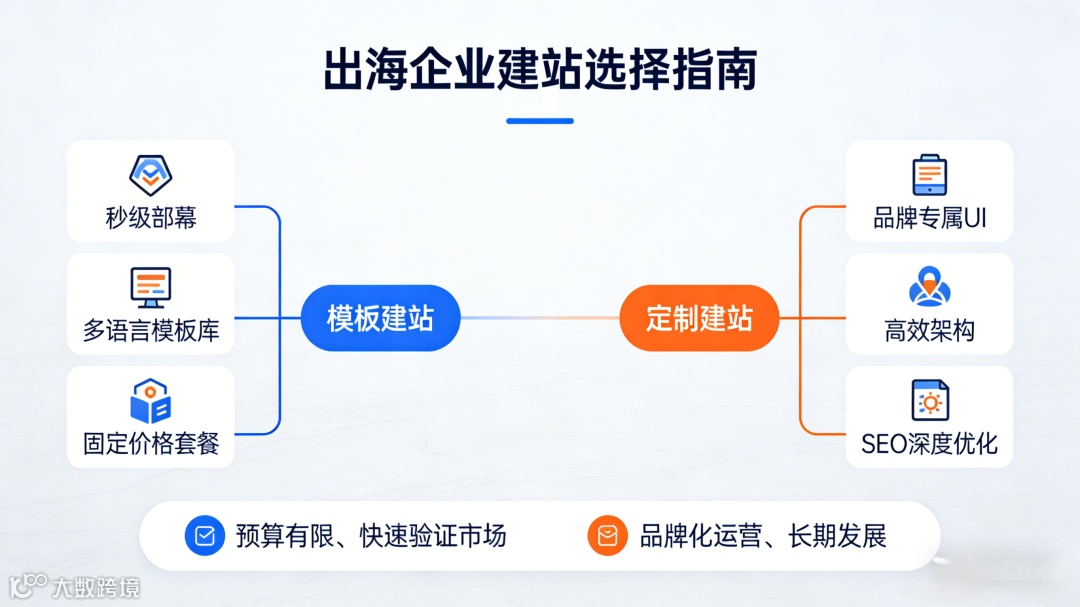 出海企业建站选择指南

秒级部幕

多语言模板库

固定价格套餐

模板建站

定制建站

品牌专属UI

高效架构

SEO深度优化

预算有限、快速验证市场

品牌化运营、长期发展

大数跨境